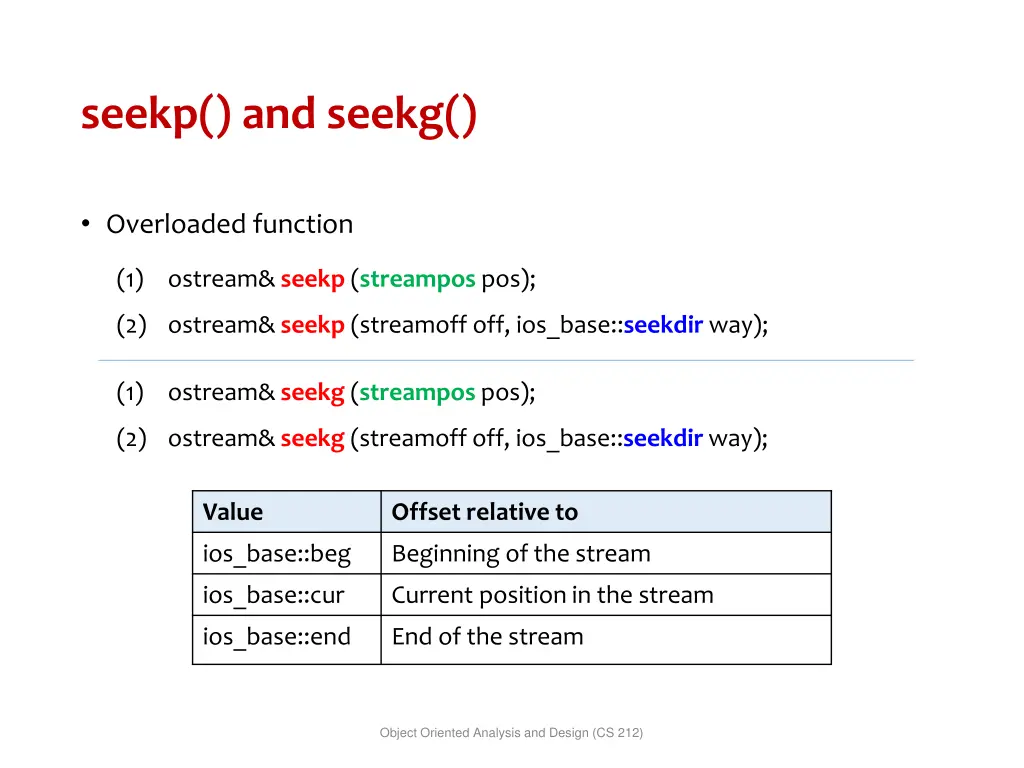 seekp() and seekg()

• Overloaded function

(1) ostream& seekp (streampos pos);

(2) ostream& seekp (streamoff off, ios_base::seekdir way);

(1) ostream& seekg (streampos pos);

(2) ostream& seekg (streamoff off, ios_base::seekdir way);

| Value | Offset relative to |
|---|---|
| ios_base::beg | Beginning of the stream |
| ios_base::cur | Current position in the stream |
| ios_base::end | End of the stream |

Object Oriented Analysis and Design (CS 212)